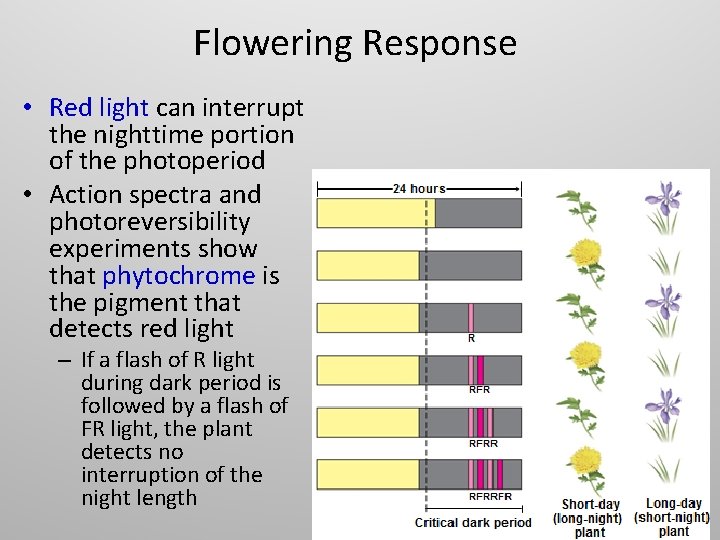 Flowering Response

• Red light can interrupt the nighttime portion of the photoperiod

• Action spectra and photoreversibility experiments show that phytochrome is the pigment that detects red light

– If a flash of R light during dark period is followed by a flash of FR light, the plant detects no interruption of the night length

24 hours

R

RFR

RFRR

RFRRFR

Critical dark period

Short-day (long-night) plant

Long-day (short-night) plant